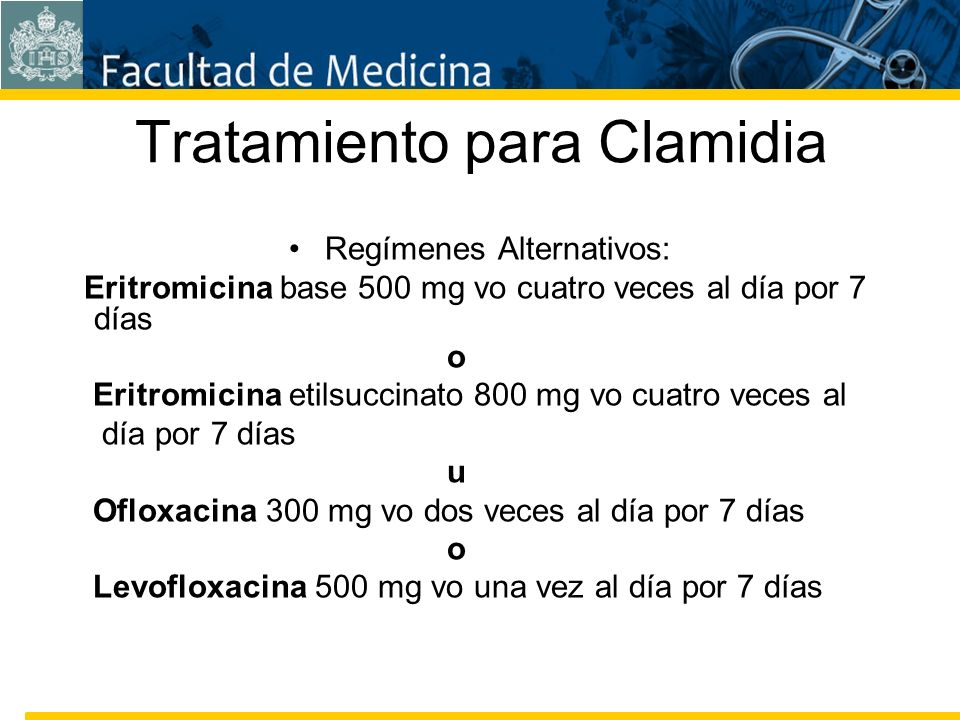 Facultad de Medicina

Tratamiento para Clamidia

• Regímenes Alternativos:

Eritromicina base 500 mg vo cuatro veces al día por 7 días

o

Eritromicina etilsuccinato 800 mg vo cuatro veces al día por 7 días

u

Ofloxacina 300 mg vo dos veces al día por 7 días

o

Levofloxacina 500 mg vo una vez al día por 7 días